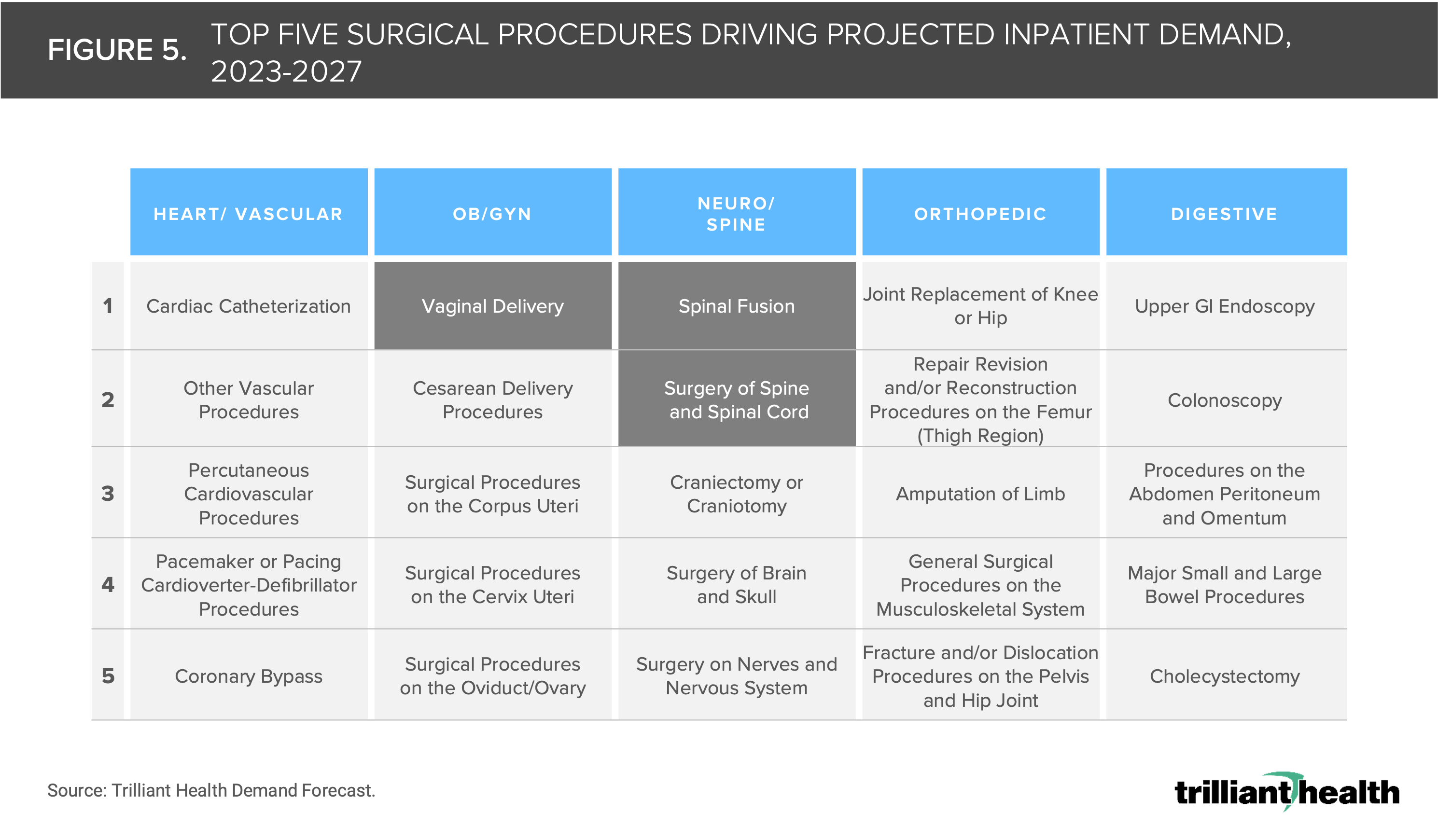 FIGURE 5. TOP FIVE SURGICAL PROCEDURES DRIVING PROJECTED INPATIENT DEMAND, 2023-2027

| | HEART/ VASCULAR | OB/GYN | NEURO/ SPINE | ORTHOPEDIC | DIGESTIVE |
|---|---|---|---|---|---|
| 1 | Cardiac Catheterization | Vaginal Delivery | Spinal Fusion | Joint Replacement of Knee or Hip | Upper GI Endoscopy |
| 2 | Other Vascular Procedures | Cesarean Delivery Procedures | Surgery of Spine and Spinal Cord | Repair Revision and/or Reconstruction Procedures on the Femur (Thigh Region) | Colonoscopy |
| 3 | Percutaneous Cardiovascular Procedures | Surgical Procedures on the Corpus Uteri | Craniectomy or Craniotomy | Amputation of Limb | Procedures on the Abdomen Peritoneum and Omentum |
| 4 | Pacemaker or Pacing Cardioverter-Defibrillator Procedures | Surgical Procedures on the Cervix Uteri | Surgery of Brain and Skull | General Surgical Procedures on the Musculoskeletal System | Major Small and Large Bowel Procedures |
| 5 | Coronary Bypass | Surgical Procedures on the Oviduct/Ovary | Surgery on Nerves and Nervous System | Fracture and/or Dislocation Procedures on the Pelvis and Hip Joint | Cholecystectomy |

Source: Trilliant Health Demand Forecast.

trilliant health